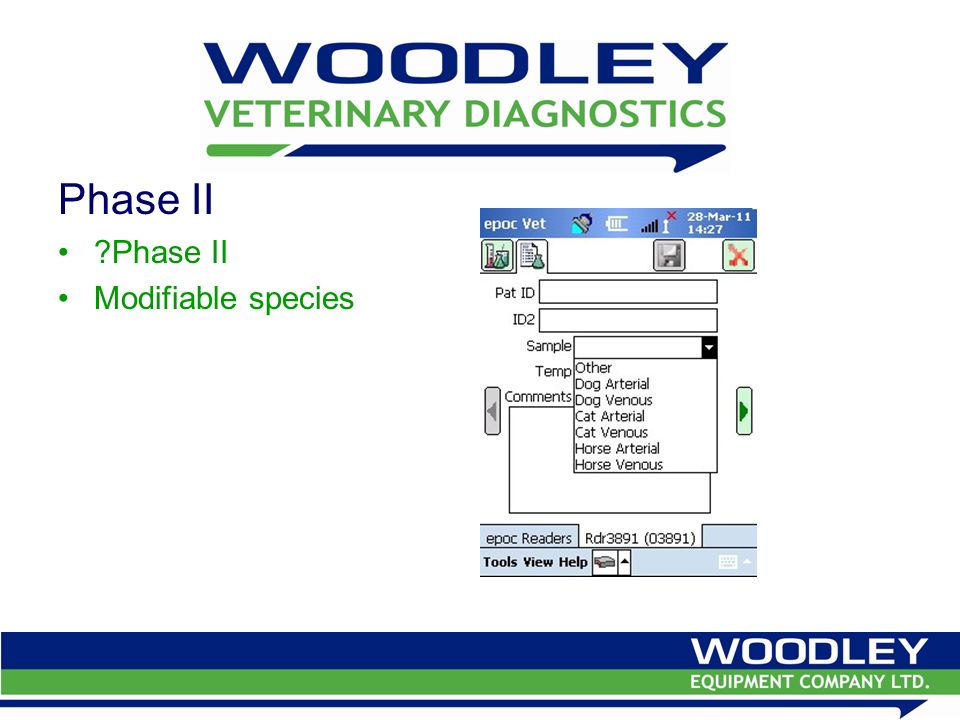 WOODLEY
VETERINARY DIAGNOSTICS

Phase II

• ?Phase II
• Modifiable species

epoc Vet 28-Mar-11 14:27

Pat ID
ID2
Sample
Temp
Comments
Other
Dog Arterial
Dog Venous
Cat Arterial
Cat Venous
Horse Arterial
Horse Venous

epoc Readers Rdr3891 (03891)
Tools View Help

WOODLEY
EQUIPMENT COMPANY LTD.